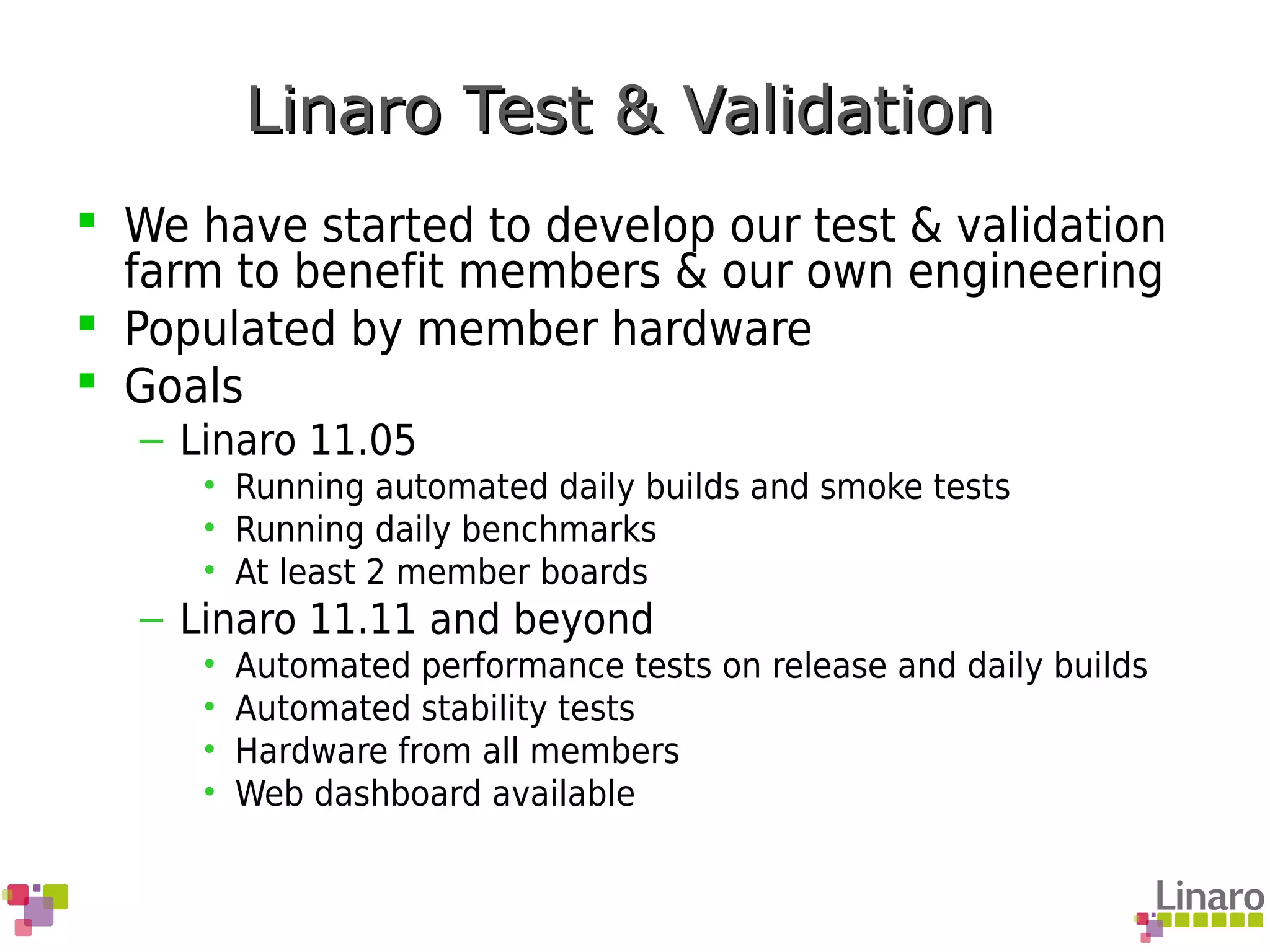 Linaro Test & Validation

- We have started to develop our test & validation farm to benefit members & our own engineering
- Populated by member hardware
- Goals
  – Linaro 11.05
    • Running automated daily builds and smoke tests
    • Running daily benchmarks
    • At least 2 member boards
  – Linaro 11.11 and beyond
    • Automated performance tests on release and daily builds
    • Automated stability tests
    • Hardware from all members
    • Web dashboard available

Linaro